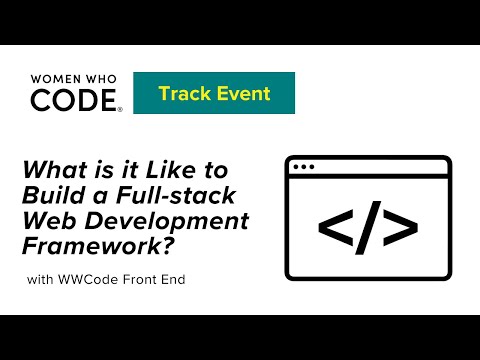 WOMEN WHO
CODE®

Track Event

What is it Like to Build a Full-stack Web Development Framework?

with WWCode Front End

</>